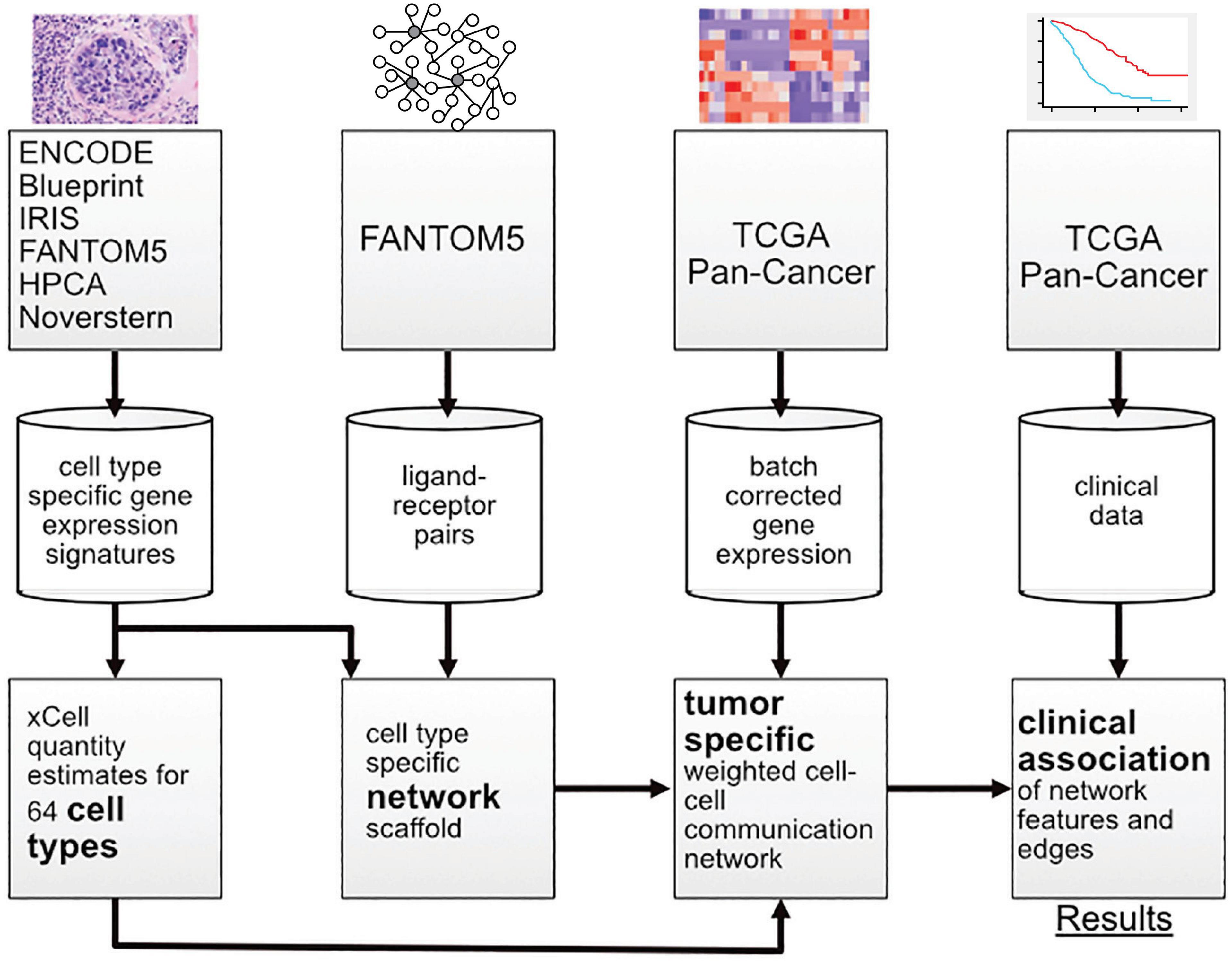 ENCODE
Blueprint
IRIS
FANTOM5
HPCA
Noverstern

FANTOM5

TCGA
Pan-Cancer

TCGA
Pan-Cancer

cell type specific gene expression signatures

ligand-receptor pairs

batch corrected gene expression

clinical data

xCell quantity estimates for 64 cell types

cell type specific network scaffold

tumor specific weighted cell-cell communication network

clinical association of network features and edges

Results